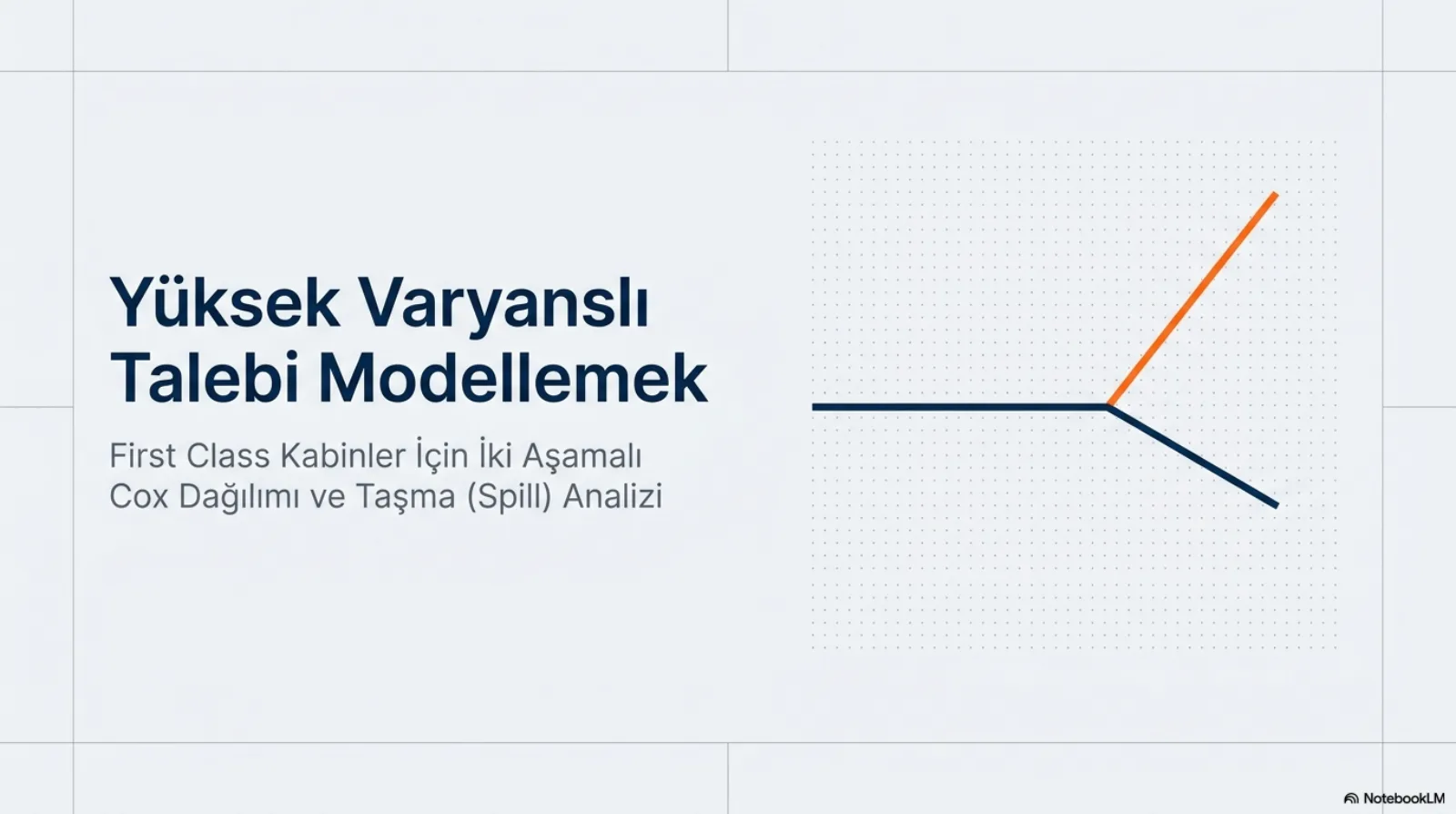 Yüksek Varyanslı Talebi Modellemek

First Class Kabinler İçin İki Aşamalı Cox Dağılımı ve Taşma (Spill) Analizi

NotebookLM